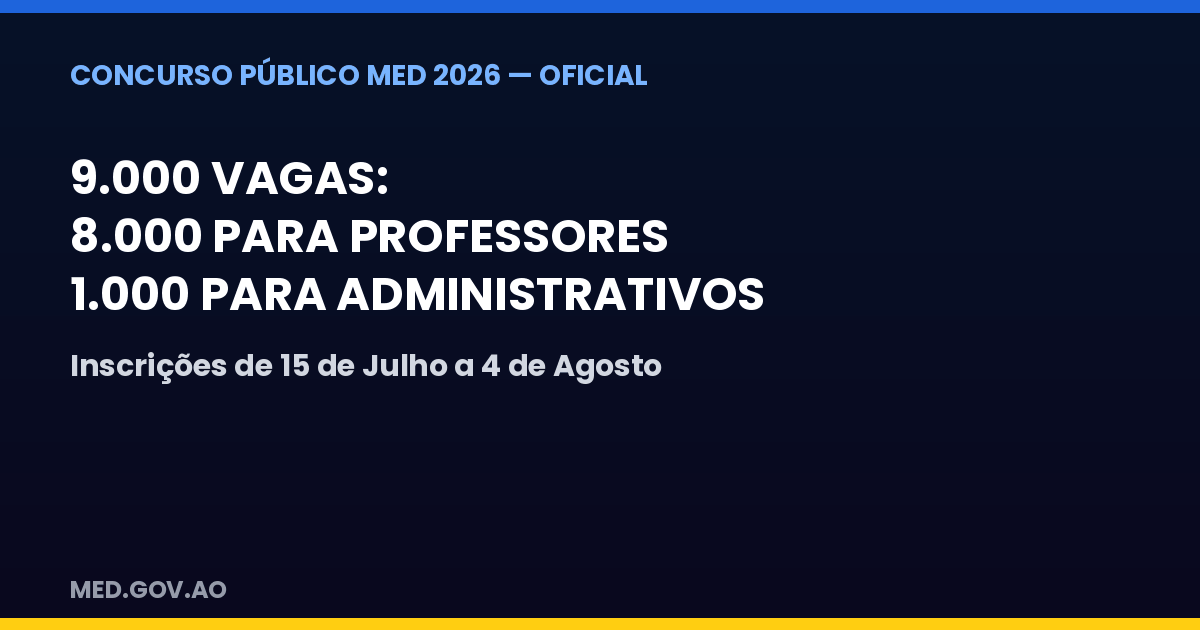 CONCURSO PÚBLICO MED 2026 — OFICIAL

9.000 VAGAS:
8.000 PARA PROFESSORES
1.000 PARA ADMINISTRATIVOS

Inscrições de 15 de Julho a 4 de Agosto

MED.GOV.AO